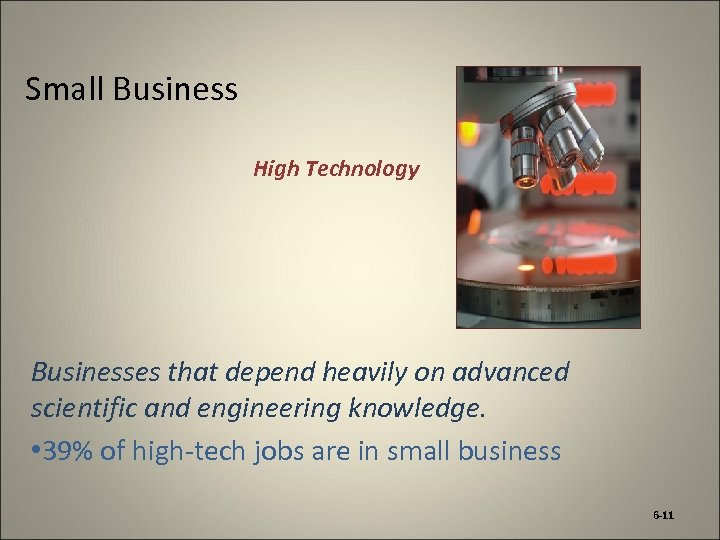 Small Business

High Technology

Businesses that depend heavily on advanced scientific and engineering knowledge.

•39% of high-tech jobs are in small business

6-11